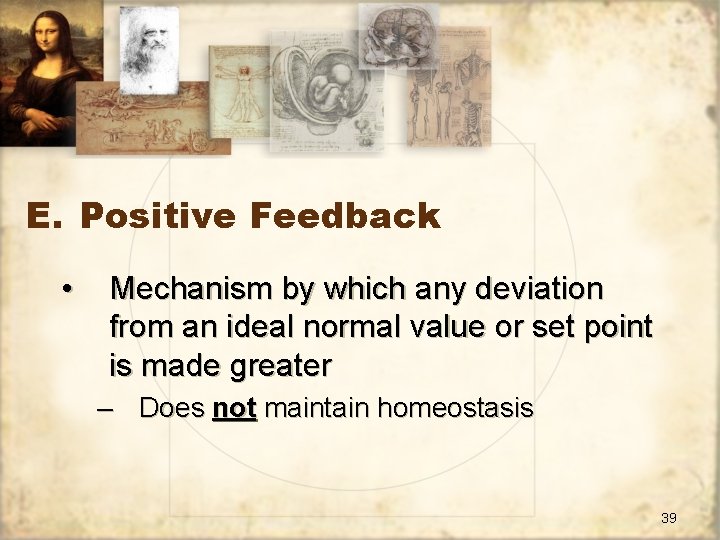 E. Positive Feedback

• Mechanism by which any deviation from an ideal normal value or set point is made greater

– Does not maintain homeostasis

39